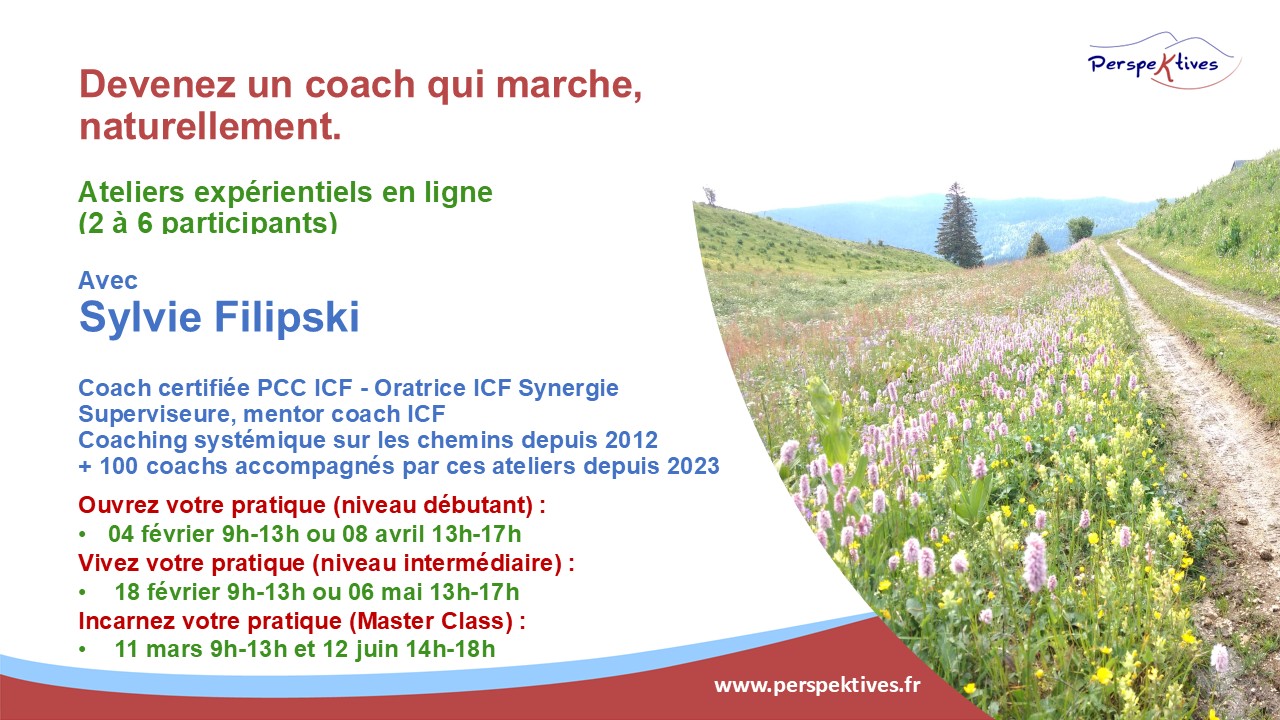 PerspeKtives

Devenez un coach qui marche, naturellement.

Ateliers expérientiels en ligne
(2 à 6 participants)

Avec
Sylvie Filipski

Coach certifiée PCC ICF - Oratrice ICF Synergie
Superviseure, mentor coach ICF
Coaching systémique sur les chemins depuis 2012
+ 100 coachs accompagnés par ces ateliers depuis 2023

Ouvrez votre pratique (niveau débutant) :
• 04 février 9h-13h ou 08 avril 13h-17h
Vivez votre pratique (niveau intermédiaire) :
• 18 février 9h-13h ou 06 mai 13h-17h
Incarnez votre pratique (Master Class) :
• 11 mars 9h-13h et 12 juin 14h-18h

www.perspektives.fr